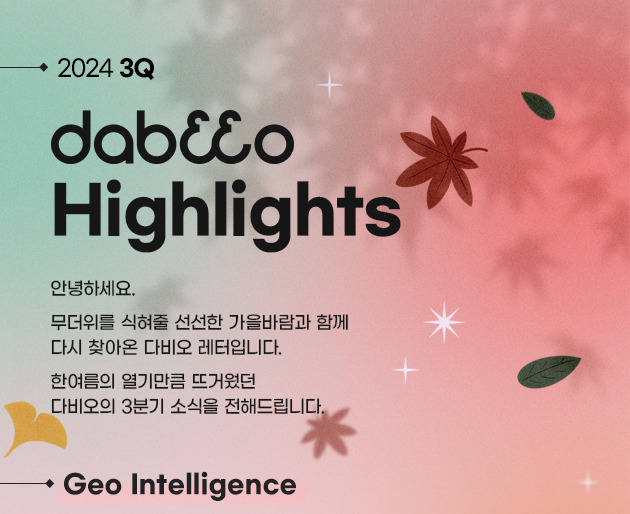 2024 3Q

dabeeo
Highlights

안녕하세요.

무더위를 식혀줄 선선한 가을바람과 함께
다시 찾아온 다비오 레터입니다.

한여름의 열기만큼 뜨거웠던
다비오의 3분기 소식을 전해드립니다.

Geo Intelligence